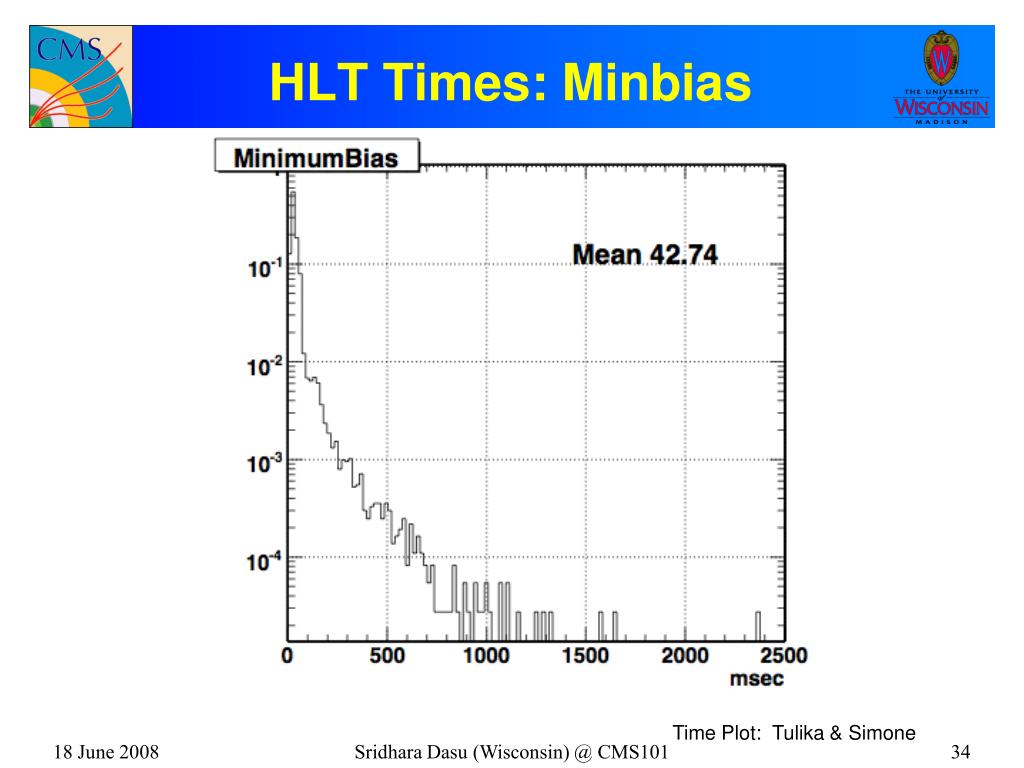 CMS

HLT Times: Minbias

THE UNIVERSITY of WISCONSIN MADISON

MinimumBias

Mean 42.74

$10^{-1}$

$10^{-2}$

$10^{-3}$

$10^{-4}$

0 500 1000 1500 2000 2500

msec

Time Plot: Tulika & Simone

18 June 2008

Sridhara Dasu (Wisconsin) @ CMS101

34